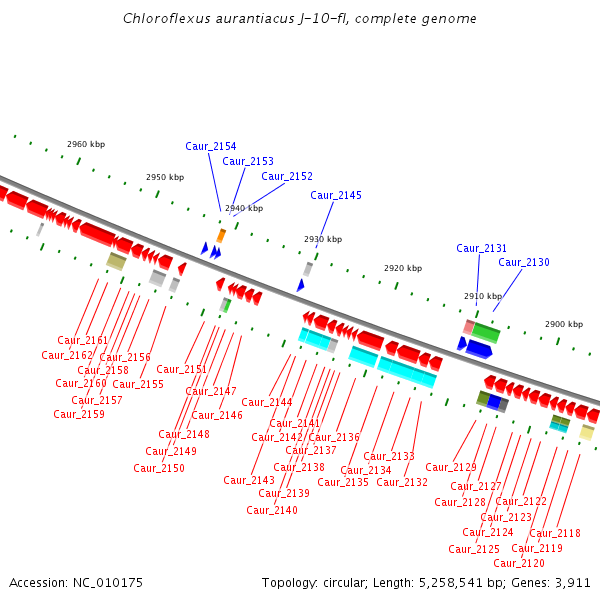 Chloroflexus aurantiacus J-10-fl, complete genome

2960 kbp
2950 kbp
2940 kbp
2930 kbp
2920 kbp
2910 kbp
2900 kbp

Caur_2154
Caur_2153
Caur_2152
Caur_2145
Caur_2131
Caur_2130

Caur_2161
Caur_2162
Caur_2156
Caur_2158
Caur_2160
Caur_2155
Caur_2157
Caur_2159
Caur_2151
Caur_2147
Caur_2146
Caur_2148
Caur_2149
Caur_2150
Caur_2144
Caur_2141
Caur_2142
Caur_2136
Caur_2137
Caur_2138
Caur_2143
Caur_2139
Caur_2140
Caur_2133
Caur_2134
Caur_2135
Caur_2132
Caur_2129
Caur_2127
Caur_2128
Caur_2122
Caur_2123
Caur_2124
Caur_2118
Caur_2125
Caur_2119
Caur_2120

Accession: NC_010175
Topology: circular; Length: 5,258,541 bp; Genes: 3,911